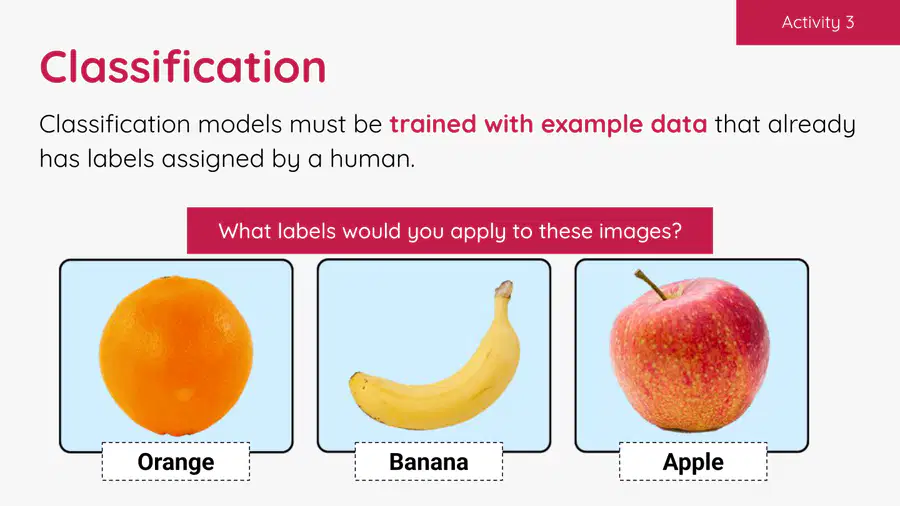 Activity 3

Classification

Classification models must be trained with example data that already has labels assigned by a human.

What labels would you apply to these images?

Orange

Banana

Apple